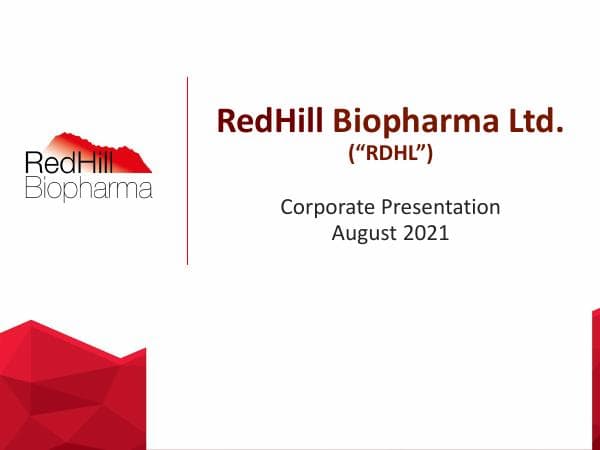 RedHill
Biopharma

RedHill Biopharma Ltd.
(“RDHL”)

Corporate Presentation
August 2021